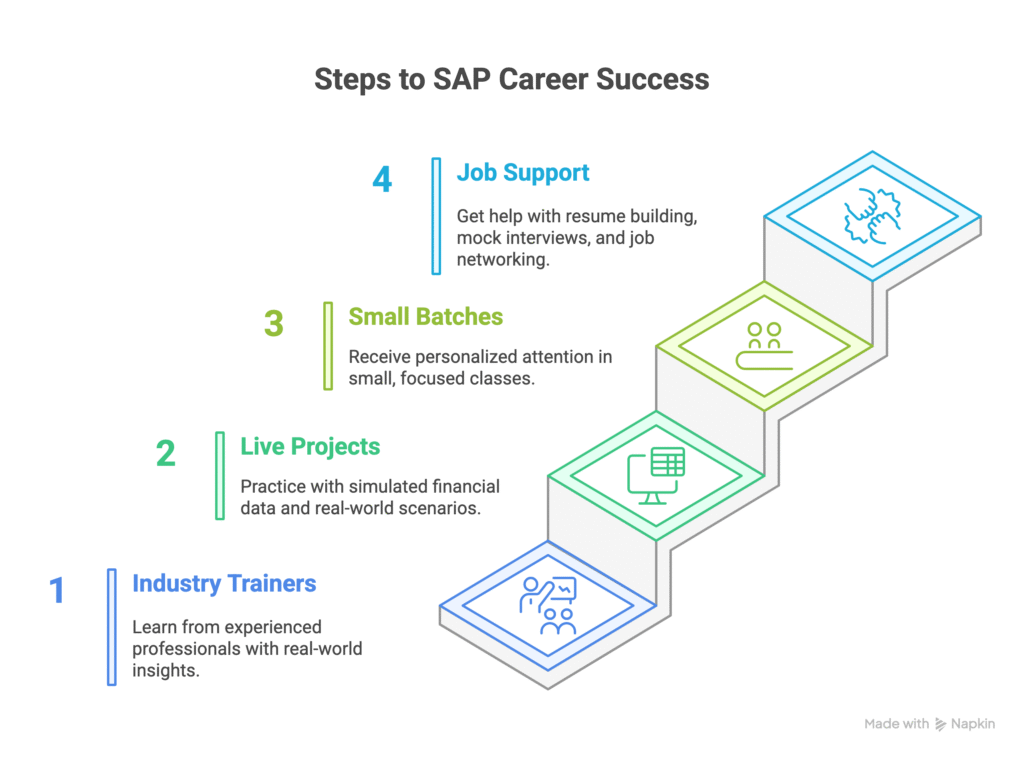 Steps to SAP Career Success

4
Job Support
Get help with resume building, mock interviews, and job networking.

3
Small Batches
Receive personalized attention in small, focused classes.

2
Live Projects
Practice with simulated financial data and real-world scenarios.

1
Industry Trainers
Learn from experienced professionals with real-world insights.

Made with Napkin